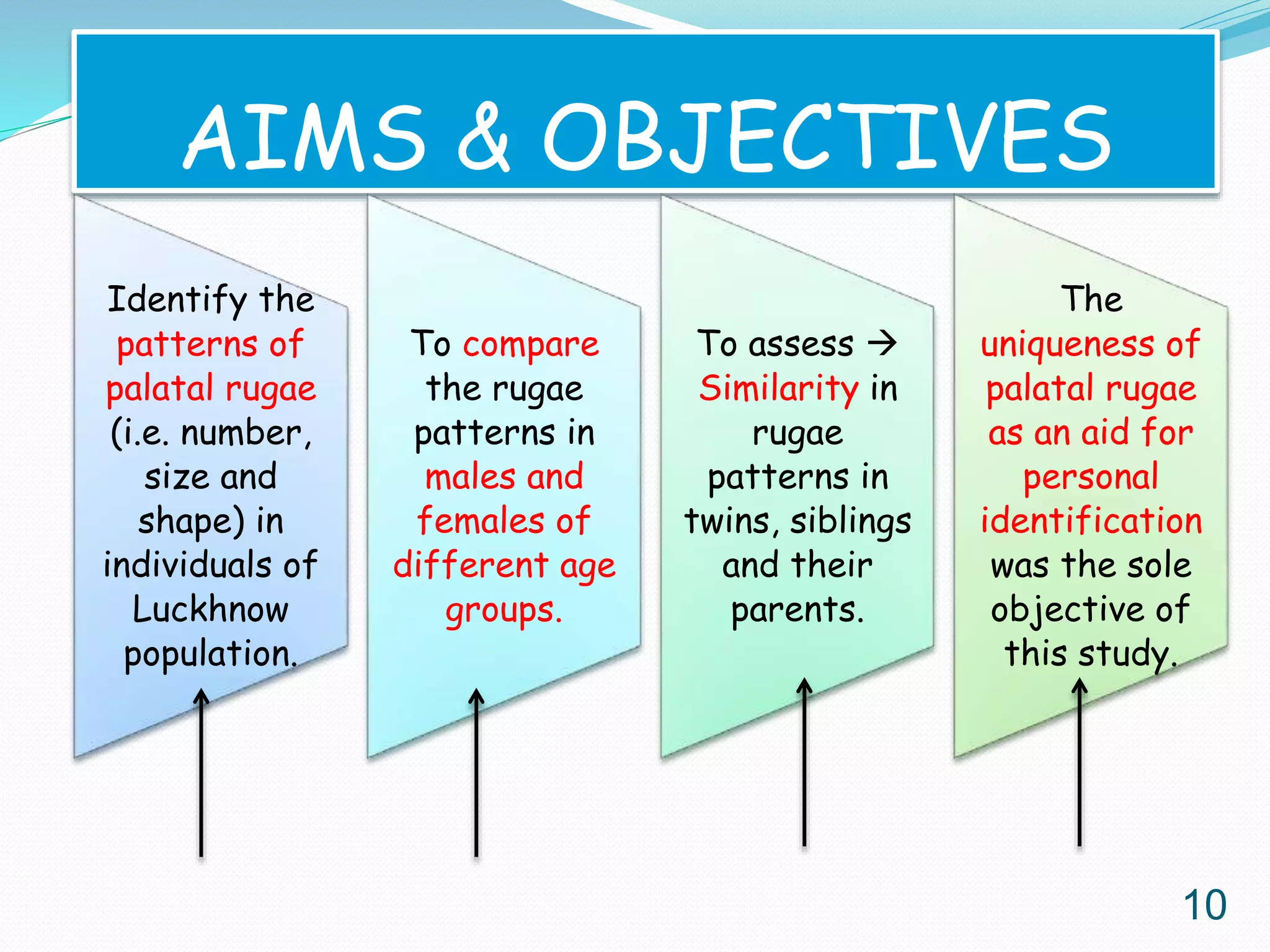 AIMS & OBJECTIVES

Identify the patterns of palatal rugae (i.e. number, size and shape) in individuals of Luckhnow population.

To compare the rugae patterns in males and females of different age groups.

To assess → Similarity in rugae patterns in twins, siblings and their parents.

The uniqueness of palatal rugae as an aid for personal identification was the sole objective of this study.

10